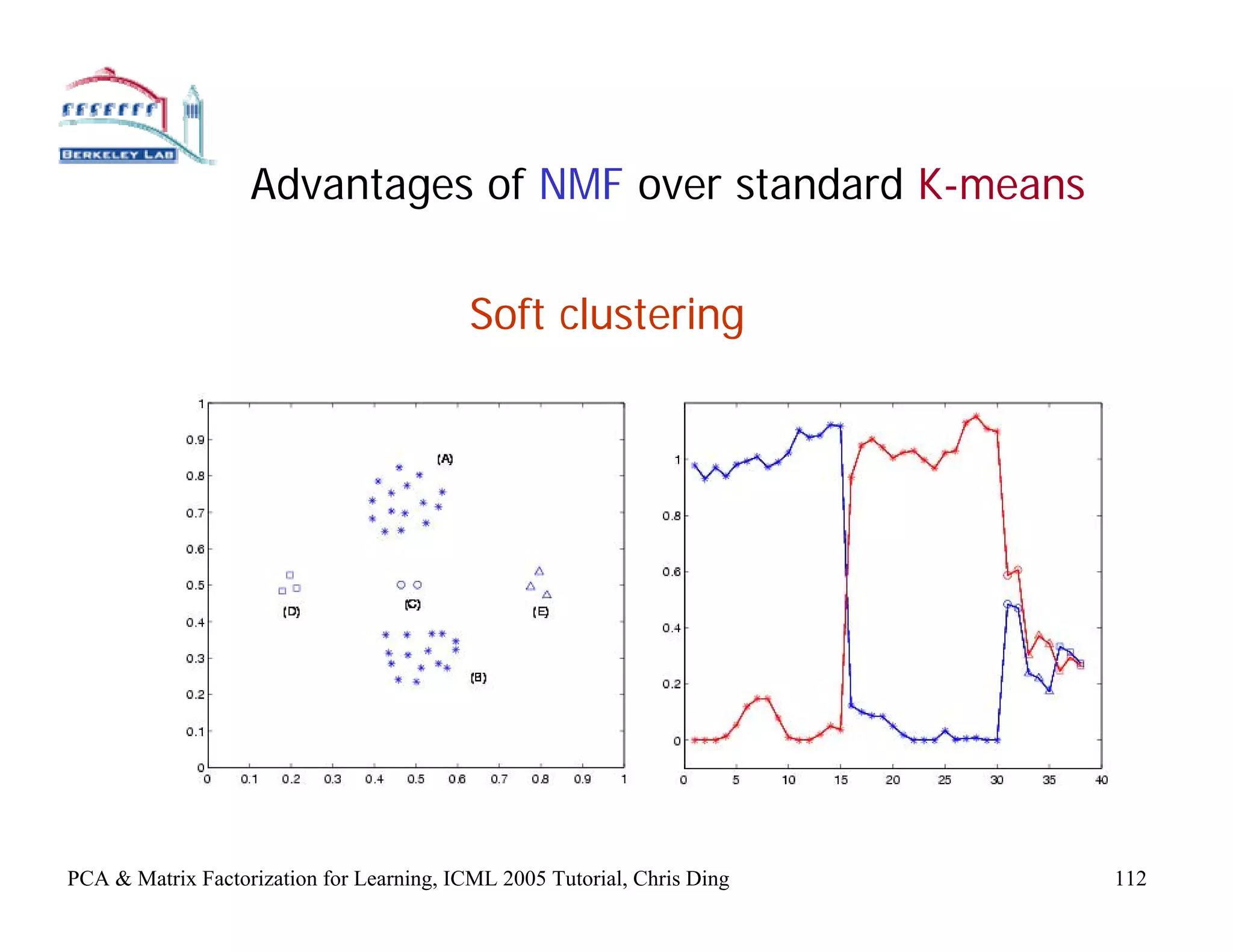 BERKELEY LAB

Advantages of NMF over standard K-means

Soft clustering

1
0.9
0.8
0.7
0.6
0.5
0.4
0.3
0.2
0.1
0
0 0.1 0.2 0.3 0.4 0.5 0.6 0.7 0.8 0.9 1

(A)
(D)
(C)
(E)
(B)

1
0.8
0.6
0.4
0.2
0
0 5 10 15 20 25 30 35 40

PCA & Matrix Factorization for Learning, ICML 2005 Tutorial, Chris Ding

112